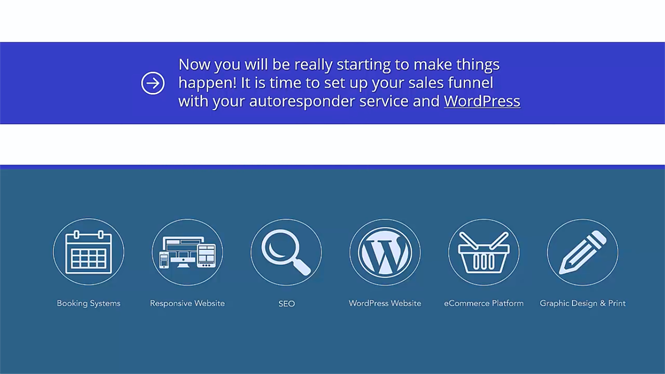 Now you will be really starting to make things happen! It is time to set up your sales funnel with your autoresponder service and WordPress

Booking Systems

Responsive Website

SEO

WordPress Website

eCommerce Platform

Graphic Design & Print